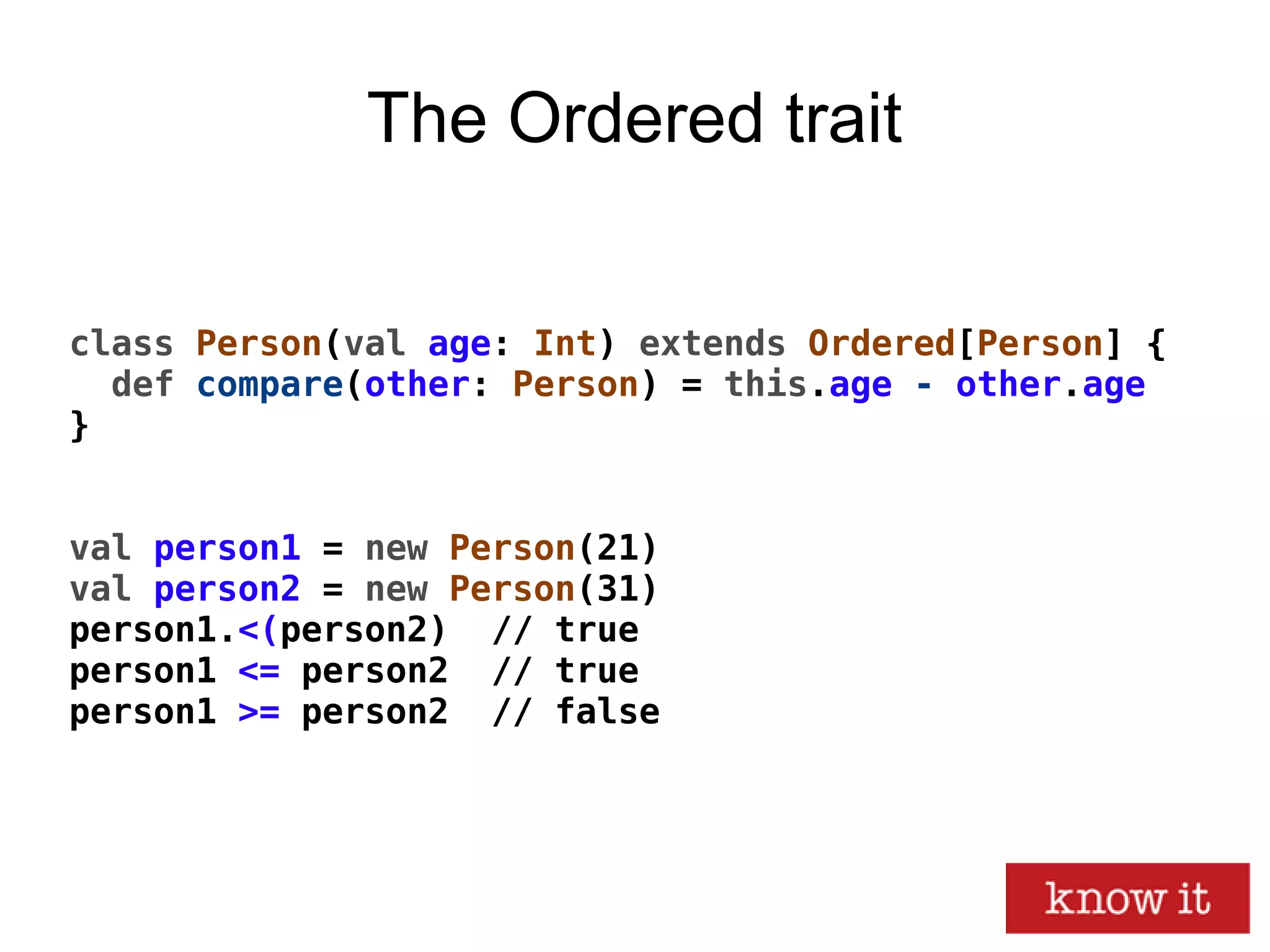 The Ordered trait

class Person(val age: Int) extends Ordered[Person] {
  def compare(other: Person) = this.age - other.age
}

val person1 = new Person(21)
val person2 = new Person(31)
person1.<(person2)  // true
person1 <= person2  // true
person1 >= person2  // false

know it